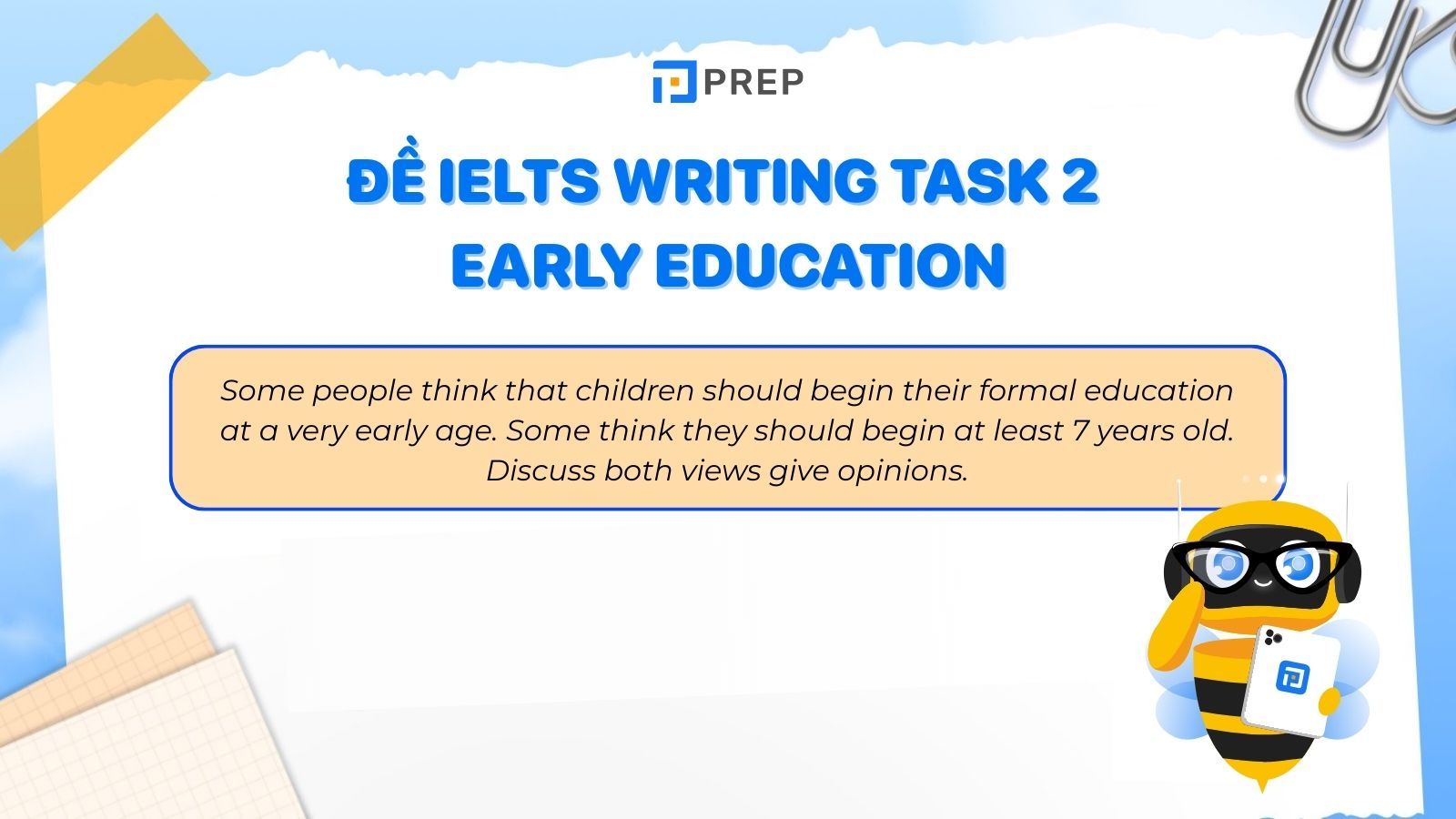 PREP

ĐỀ IELTS WRITING TASK 2
EARLY EDUCATION

Some people think that children should begin their formal education at a very early age. Some think they should begin at least 7 years old. Discuss both views give opinions.